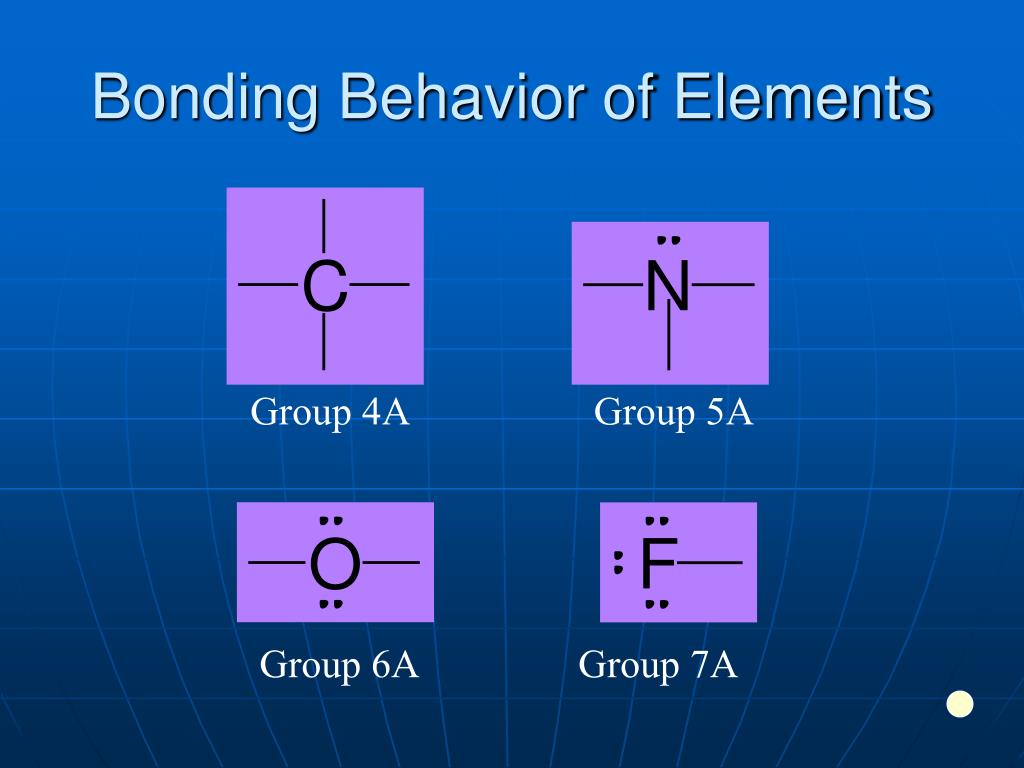 Bonding Behavior of Elements

C

Group 4A

N

Group 5A

O

Group 6A

F

Group 7A